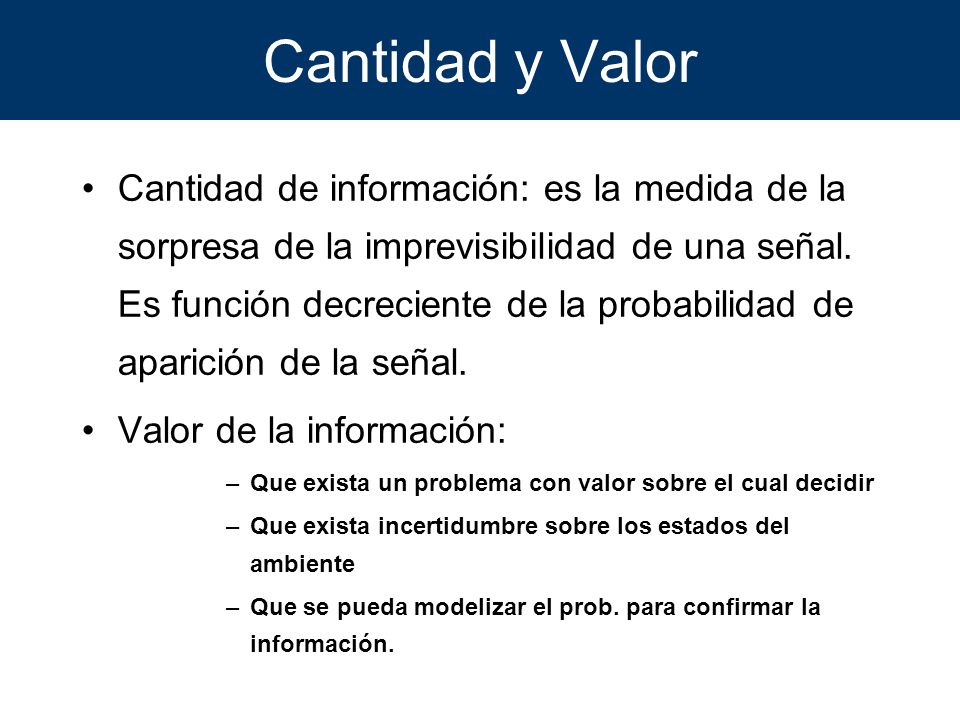 Cantidad y Valor

• Cantidad de información: es la medida de la sorpresa de la imprevisibilidad de una señal. Es función decreciente de la probabilidad de aparición de la señal.

• Valor de la información:

– Que exista un problema con valor sobre el cual decidir

– Que exista incertidumbre sobre los estados del ambiente

– Que se pueda modelizar el prob. para confirmar la información.